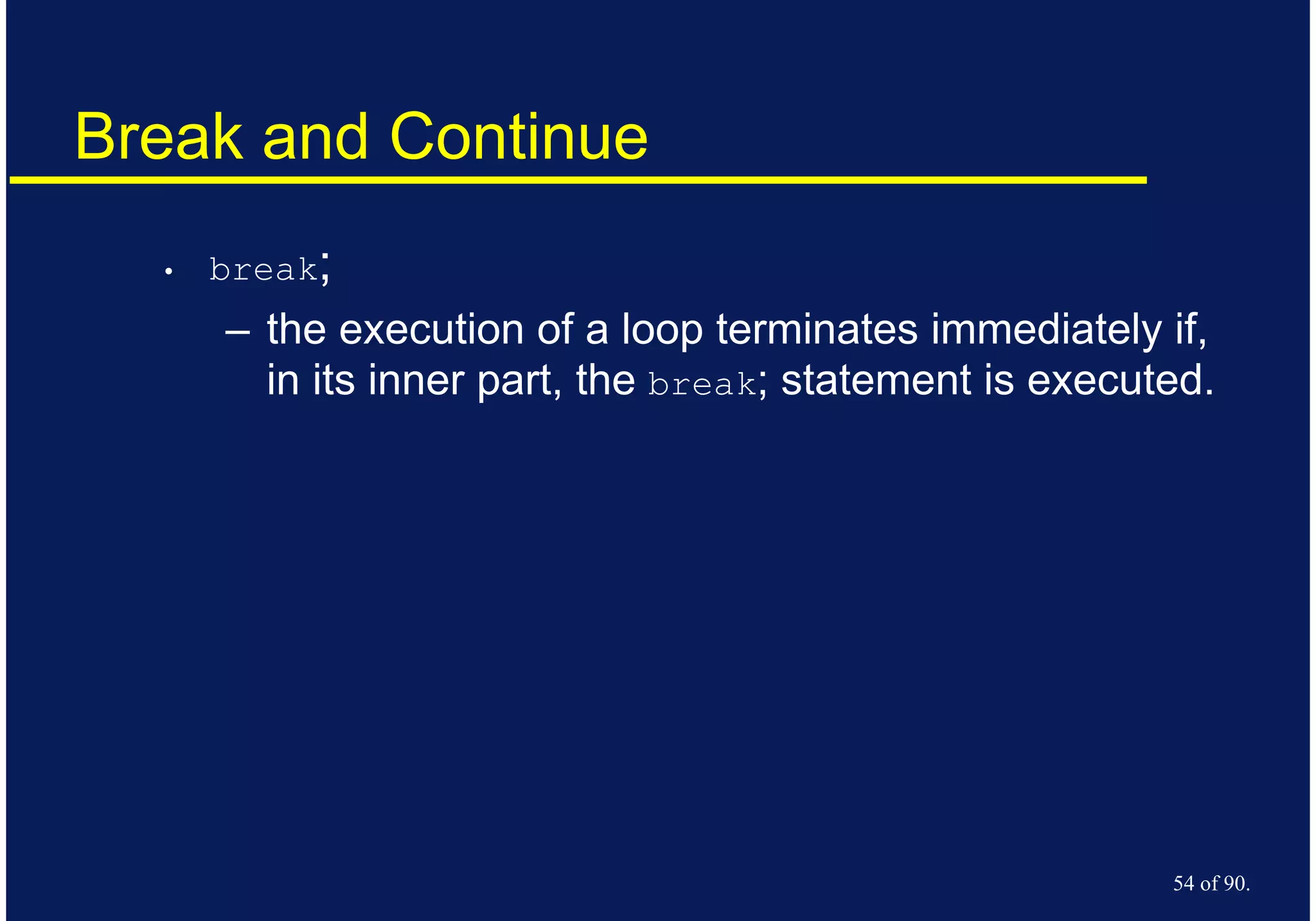 Break and Continue

• break;

– the execution of a loop terminates immediately if, in its inner part, the break; statement is executed.

54 of 90.